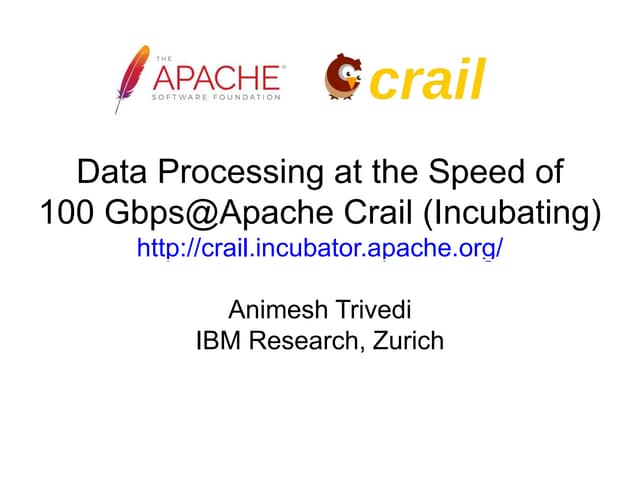 THE APACHE SOFTWARE FOUNDATION

crail

Data Processing at the Speed of 100 Gbps@Apache Crail (Incubating)
http://crail.incubator.apache.org/

Animesh Trivedi
IBM Research, Zurich